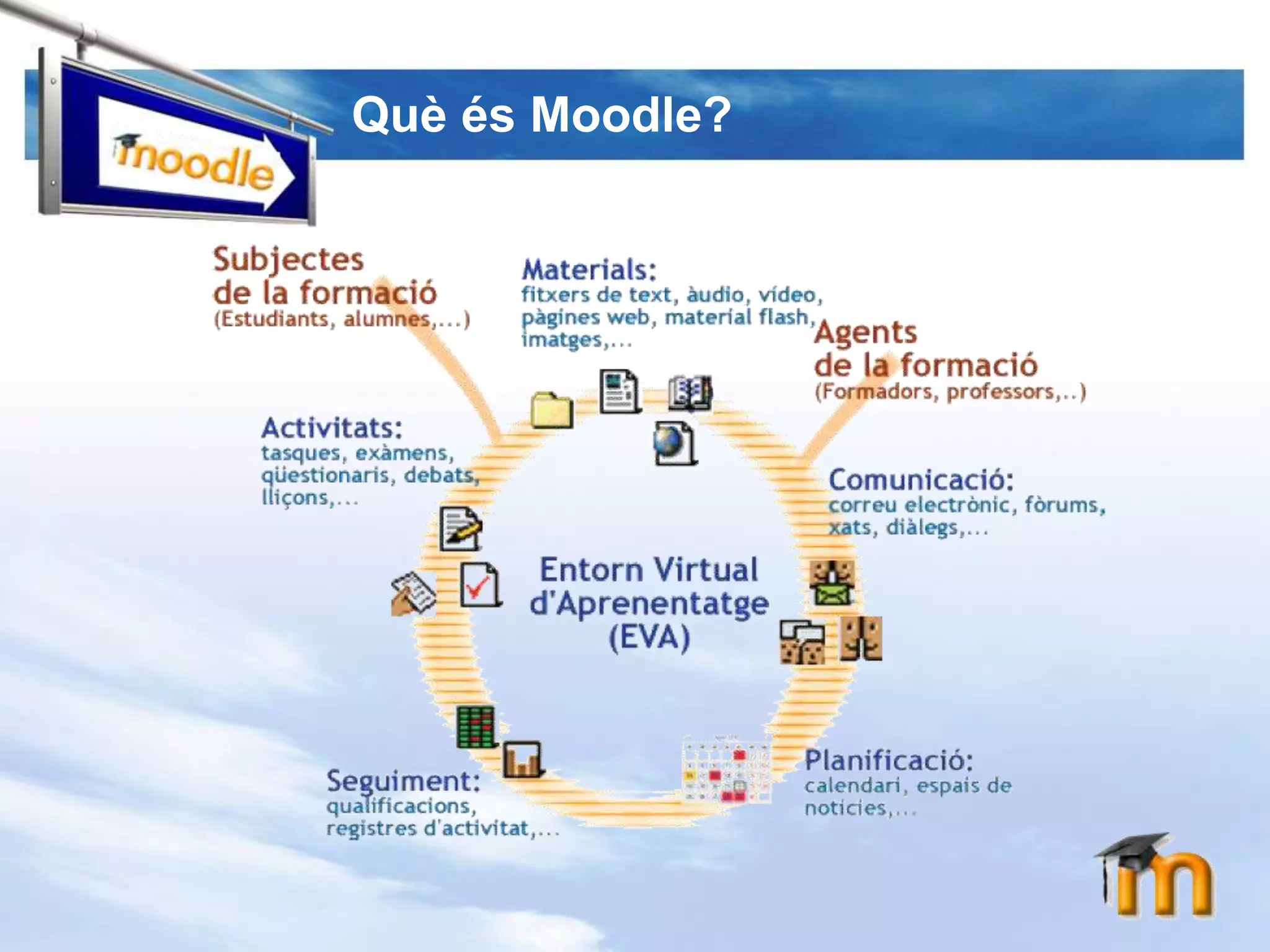 moodle

Què és Moodle?

Subjectes de la formació
(Estudiants, alumnes,...)

Materials:
fitxers de text, àudio, vídeo, pàgines web, material flash, imatges,...

Agents de la formació
(Formadors, professors,..)

Activitats:
tasques, exàmens, qüestionaris, debats, lliçons,...

Comunicació:
correu electrònic, fòrums, xats, diàlegs,...

Entorn Virtual d'Aprenentatge (EVA)

Seguiment:
qualificacions, registres d'activitat,...

Planificació:
calendari, espais de notícies,...

m